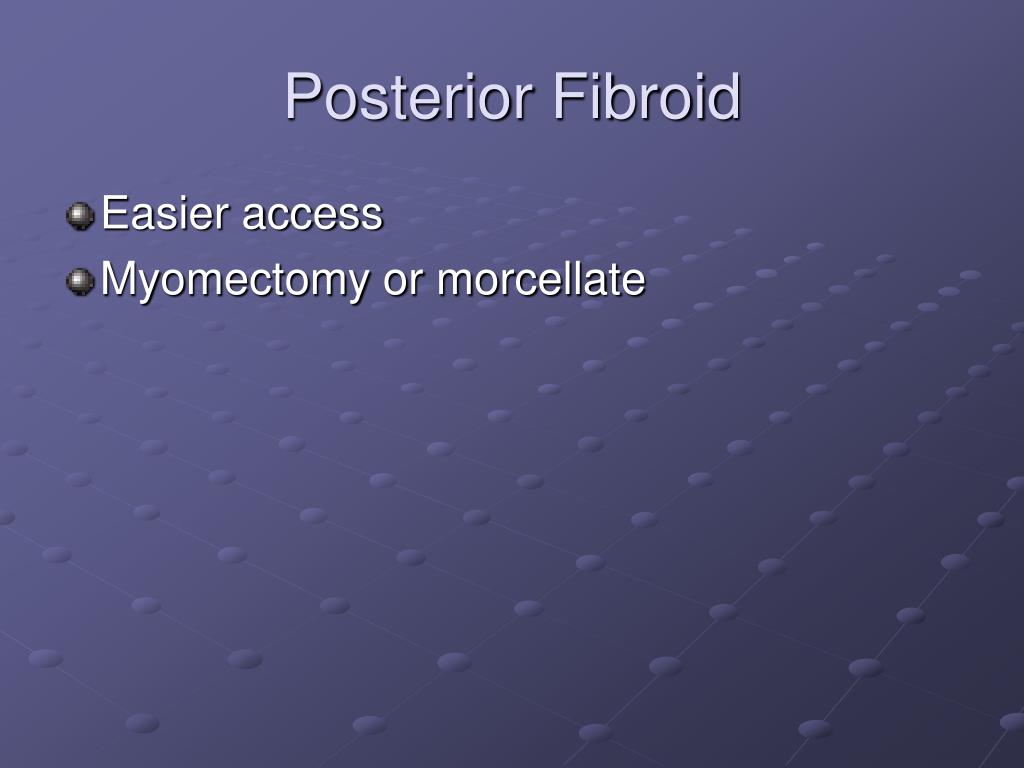 Posterior Fibroid

Easier access

Myomectomy or morcellate